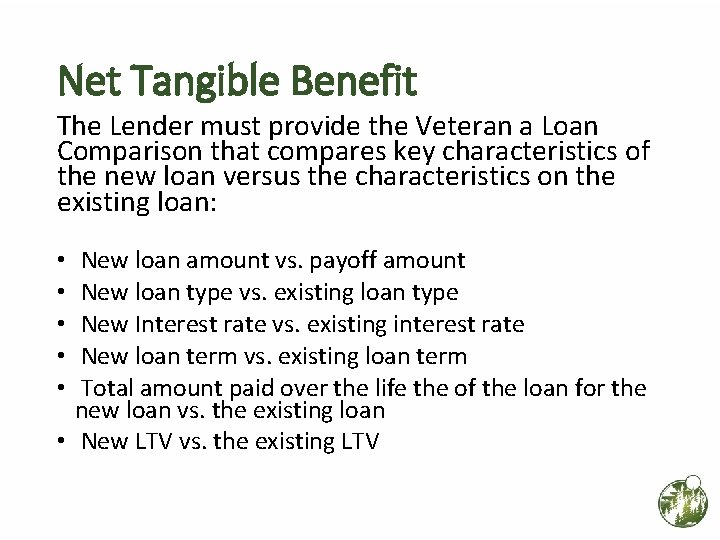 Net Tangible Benefit

The Lender must provide the Veteran a Loan Comparison that compares key characteristics of the new loan versus the characteristics on the existing loan:

• New loan amount vs. payoff amount
• New loan type vs. existing loan type
• New Interest rate vs. existing interest rate
• New loan term vs. existing loan term
• Total amount paid over the life the of the loan for the new loan vs. the existing loan
• New LTV vs. the existing LTV